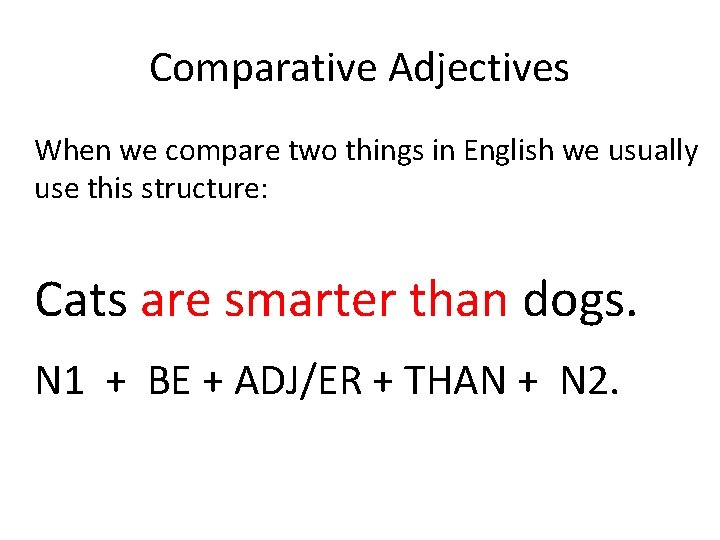 Comparative Adjectives

When we compare two things in English we usually use this structure:

Cats are smarter than dogs.

N1 + BE + ADJ/ER + THAN + N2.